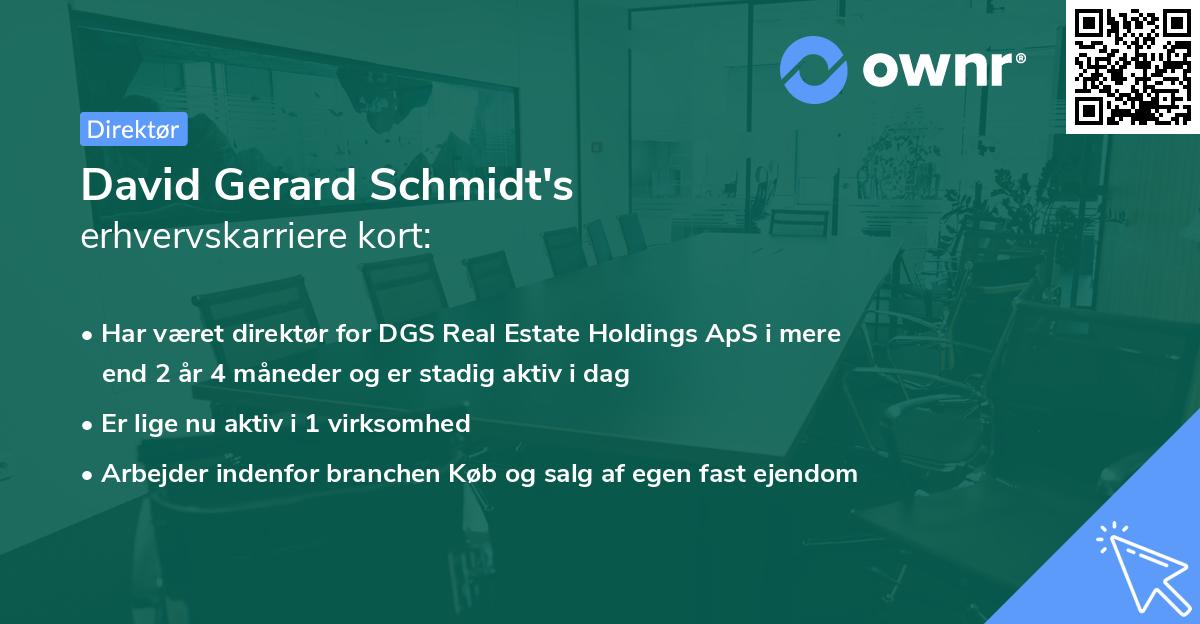 ownr®

Direktør

David Gerard Schmidt's
erhvervskarriere kort:

• Har været direktør for DGS Real Estate Holdings ApS i mere end 2 år 4 måneder og er stadig aktiv i dag

• Er lige nu aktiv i 1 virksomhed

• Arbejder indenfor branchen Køb og salg af egen fast ejendom